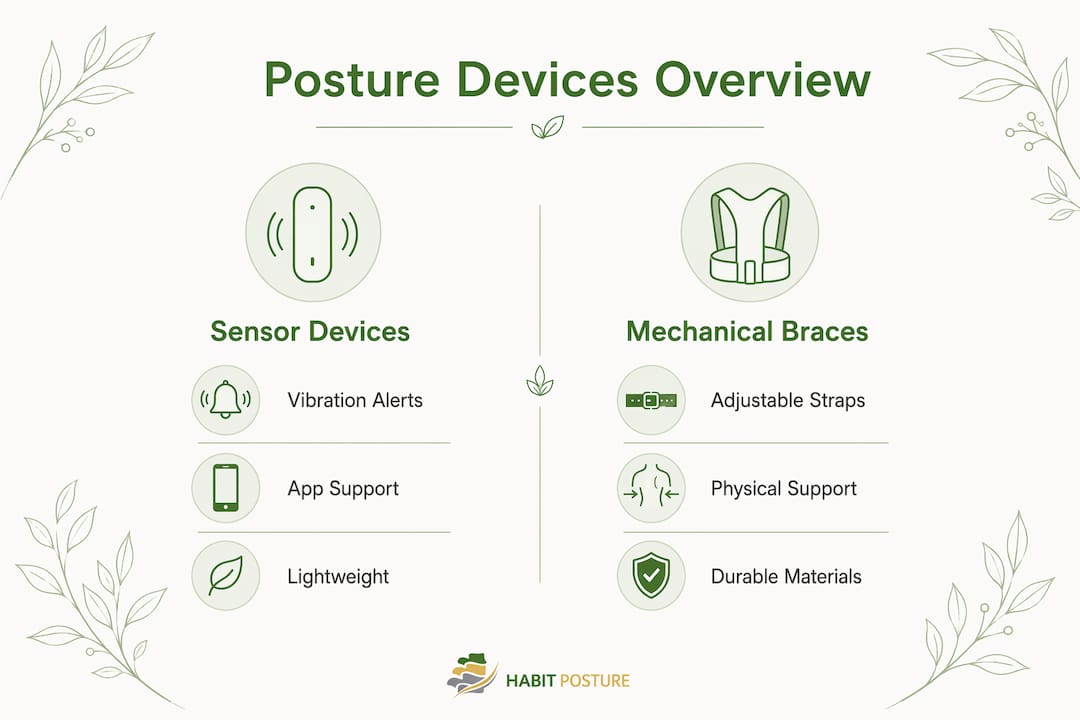 Posture Devices Overview

Sensor Devices

Vibration Alerts

App Support

Lightweight

Mechanical Braces

Adjustable Straps

Physical Support

Durable Materials

HABIT POSTURE